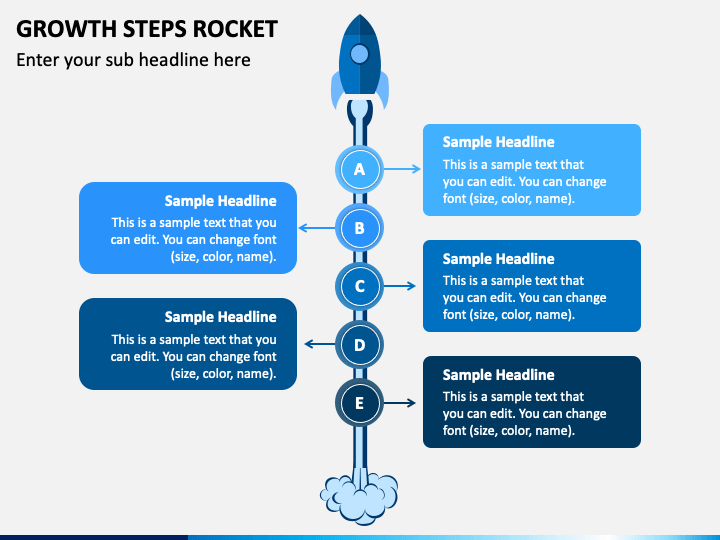 GROWTH STEPS ROCKET

Enter your sub headline here

A

Sample Headline
This is a sample text that you can edit. You can change font (size, color, name).

B

Sample Headline
This is a sample text that you can edit. You can change font (size, color, name).

C

Sample Headline
This is a sample text that you can edit. You can change font (size, color, name).

D

Sample Headline
This is a sample text that you can edit. You can change font (size, color, name).

E

Sample Headline
This is a sample text that you can edit. You can change font (size, color, name).